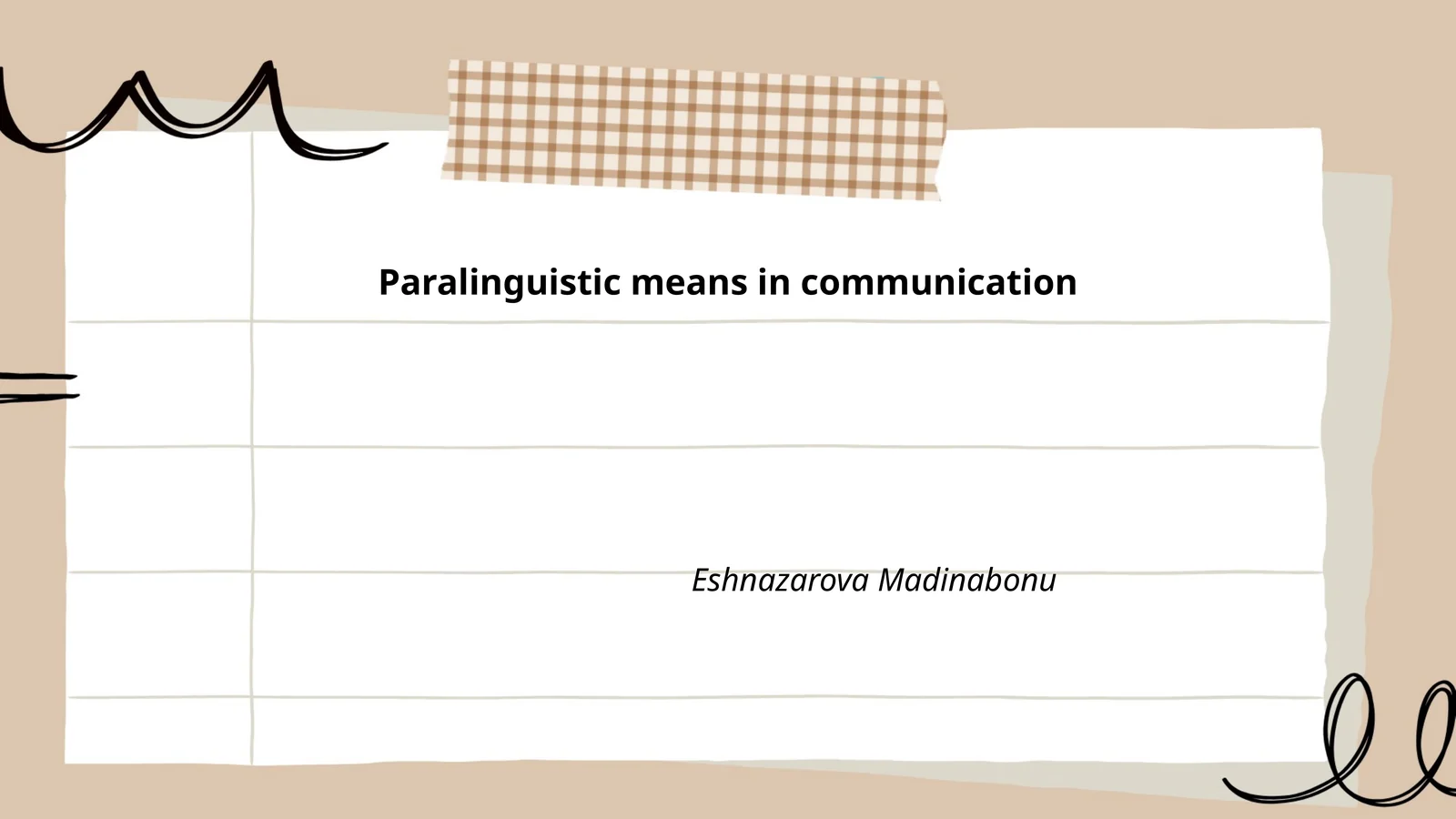 Paralinguistic means in communication

Eshnazarova Madinabonu